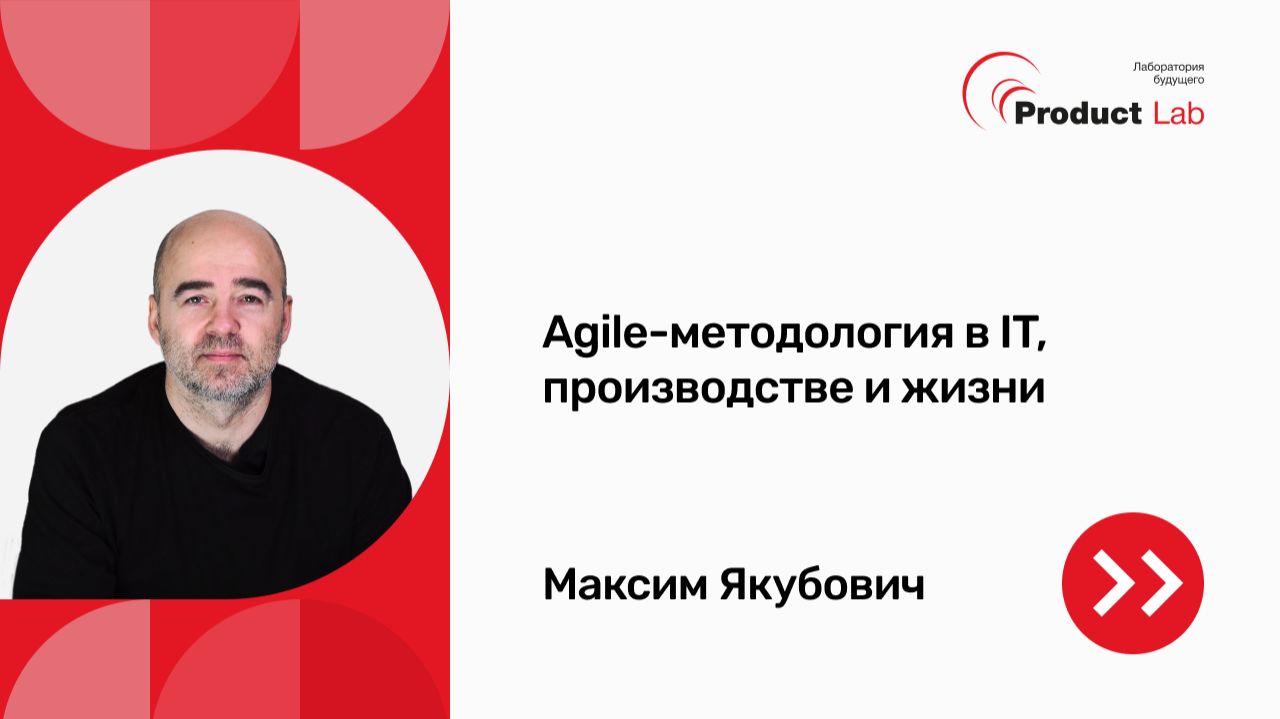 Лаборатория будущего
Product Lab

Agile-методология в IT, производстве и жизни

Максим Якубович